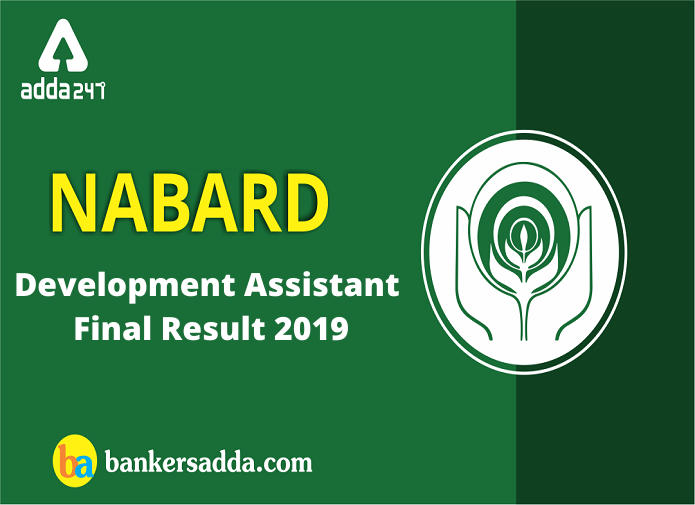 adda247

NABARD

Development Assistant Final Result 2019

ba bankersadda.com